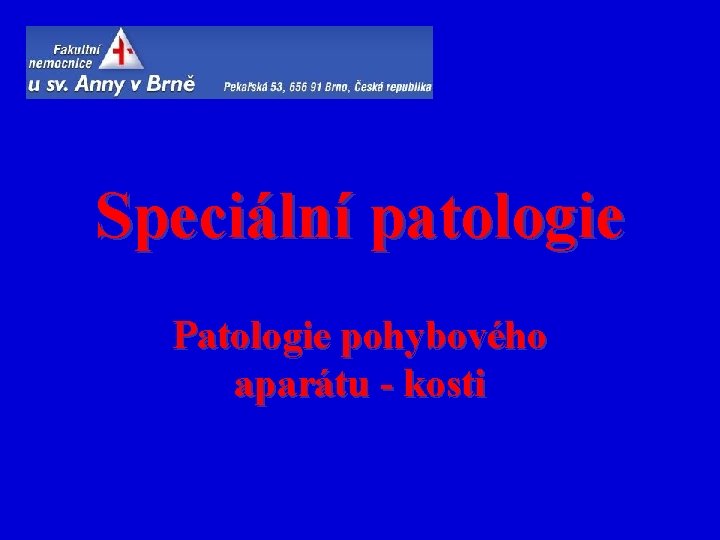 Fakultní nemocnice u sv. Anny v Brně Pekařská 53, 656 91 Brno, Česká republika

Speciální patologie

Patologie pohybového aparátu - kosti